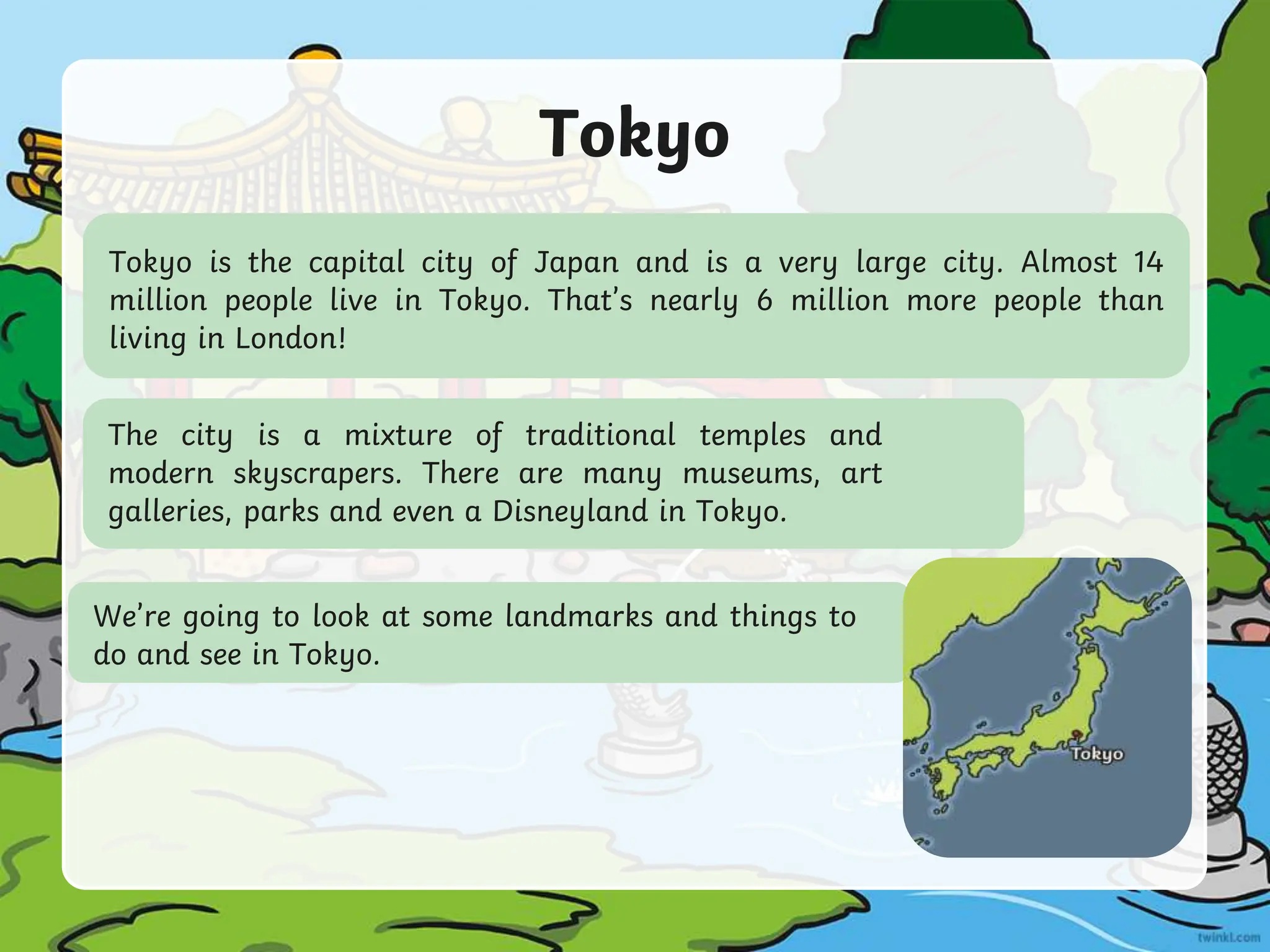 Tokyo

Tokyo is the capital city of Japan and is a very large city. Almost 14 million people live in Tokyo. That's nearly 6 million more people than living in London!

The city is a mixture of traditional temples and modern skyscrapers. There are many museums, art galleries, parks and even a Disneyland in Tokyo.

We're going to look at some landmarks and things to do and see in Tokyo.

Tokyo

twinkl.com